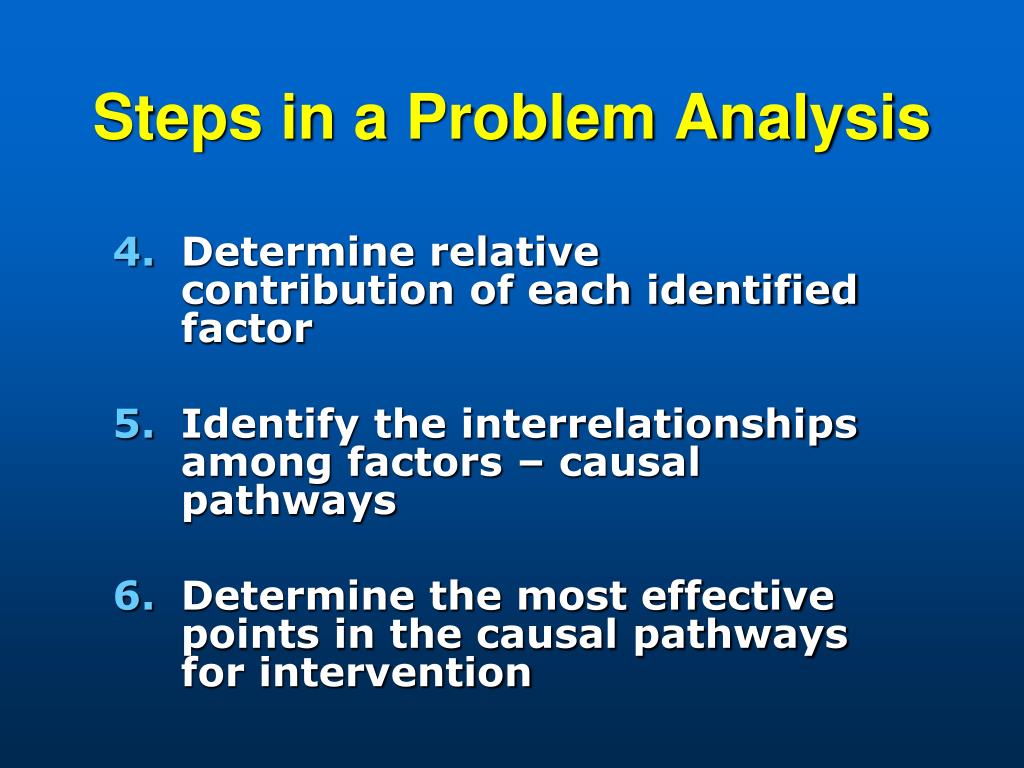 Steps in a Problem Analysis

4. Determine relative contribution of each identified factor

5. Identify the interrelationships among factors – causal pathways

6. Determine the most effective points in the causal pathways for intervention